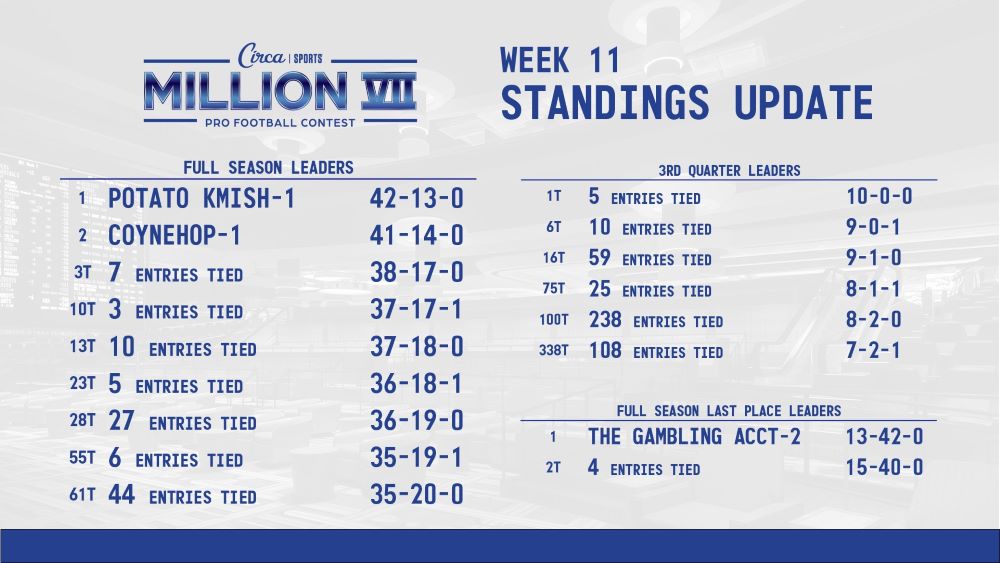 Circa | SPORTS
MILLION VII
PRO FOOTBALL CONTEST

WEEK 11
STANDINGS UPDATE

FULL SEASON LEADERS

| | | |
|---|---|---|
| 1 | POTATO KMISH-1 | 42-13-0 |
| 2 | COYNEHOP-1 | 41-14-0 |
| 3T | 7 ENTRIES TIED | 38-17-0 |
| 10T | 3 ENTRIES TIED | 37-17-1 |
| 13T | 10 ENTRIES TIED | 37-18-0 |
| 23T | 5 ENTRIES TIED | 36-18-1 |
| 28T | 27 ENTRIES TIED | 36-19-0 |
| 55T | 6 ENTRIES TIED | 35-19-1 |
| 61T | 44 ENTRIES TIED | 35-20-0 |

3RD QUARTER LEADERS

| | | |
|---|---|---|
| 1T | 5 ENTRIES TIED | 10-0-0 |
| 6T | 10 ENTRIES TIED | 9-0-1 |
| 16T | 59 ENTRIES TIED | 9-1-0 |
| 75T | 25 ENTRIES TIED | 8-1-1 |
| 100T | 238 ENTRIES TIED | 8-2-0 |
| 338T | 108 ENTRIES TIED | 7-2-1 |

FULL SEASON LAST PLACE LEADERS

| | | |
|---|---|---|
| 1 | THE GAMBLING ACCT-2 | 13-42-0 |
| 2T | 4 ENTRIES TIED | 15-40-0 |